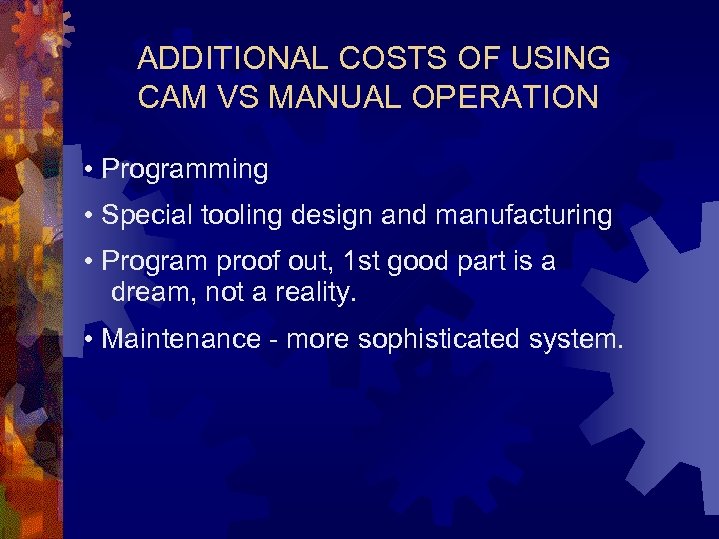 ADDITIONAL COSTS OF USING CAM VS MANUAL OPERATION

• Programming

• Special tooling design and manufacturing

• Program proof out, 1st good part is a dream, not a reality.

• Maintenance - more sophisticated system.